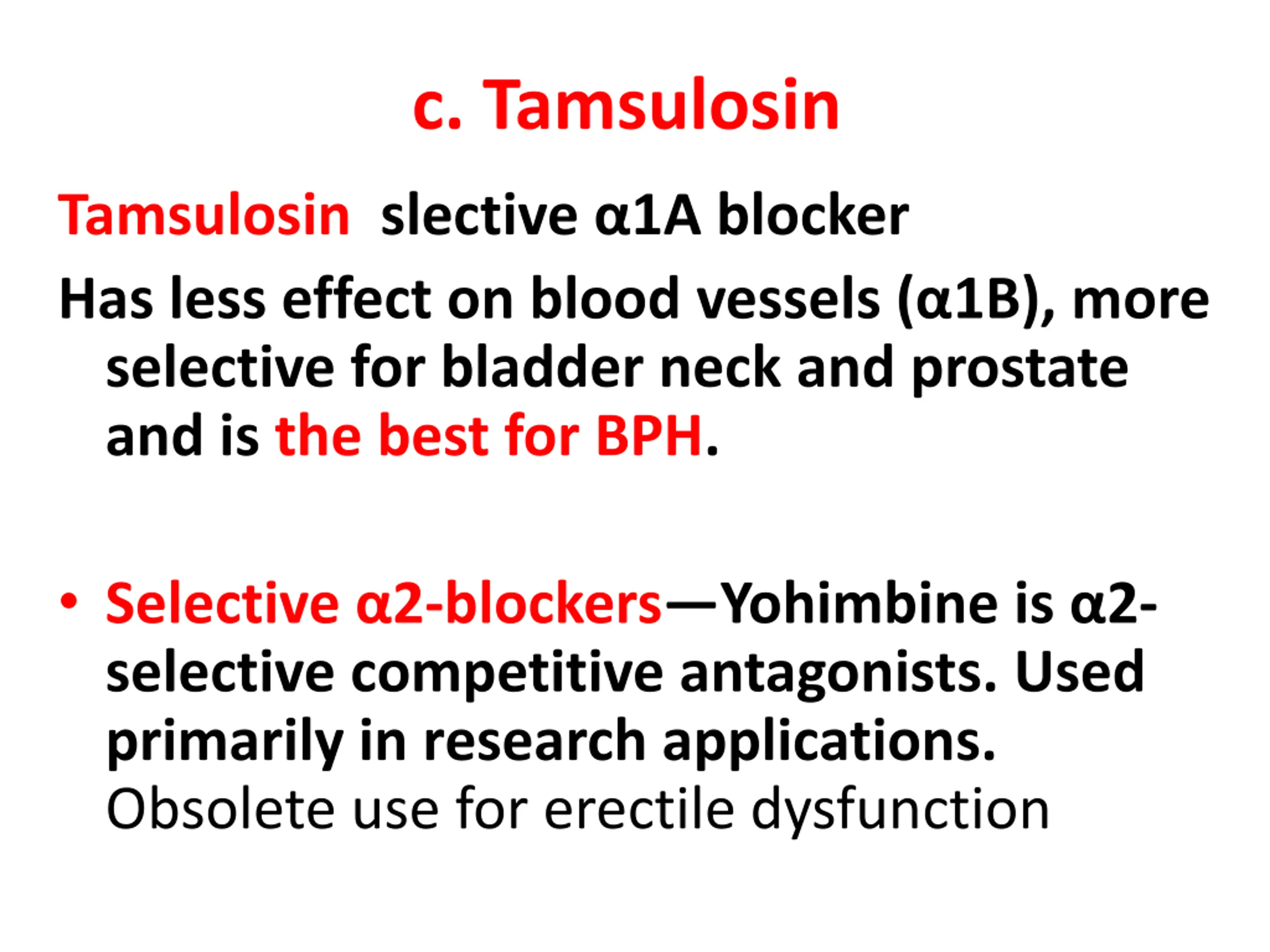 c. Tamsulosin

Tamsulosin slective α1A blocker

Has less effect on blood vessels (α1B), more selective for bladder neck and prostate and is the best for BPH.

• Selective α2-blockers—Yohimbine is α2-selective competitive antagonists. Used primarily in research applications. Obsolete use for erectile dysfunction